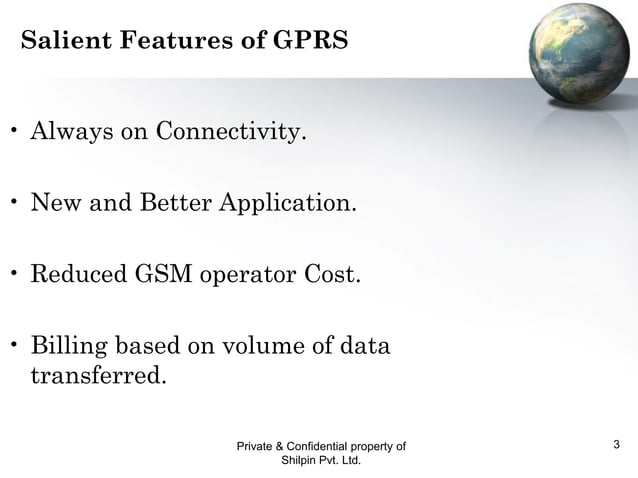 Salient Features of GPRS

• Always on Connectivity.

• New and Better Application.

• Reduced GSM operator Cost.

• Billing based on volume of data transferred.

Private & Confidential property of Shilpin Pvt. Ltd.

3